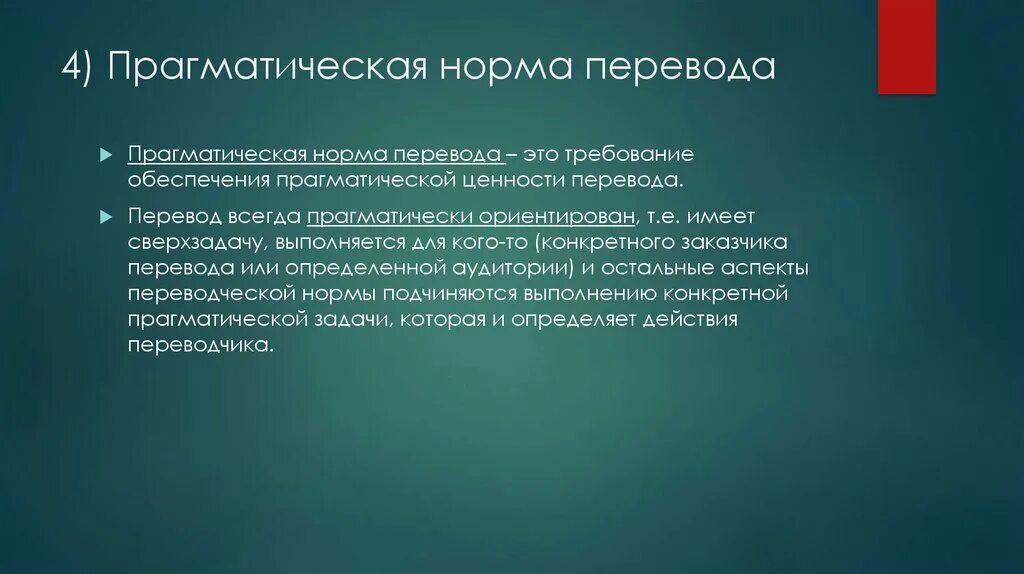 4) Прагматическая норма перевода

Прагматическая норма перевода – это требование обеспечения прагматической ценности перевода.

Перевод всегда прагматически ориентирован, т.е. имеет сверхзадачу, выполняется для кого-то (конкретного заказчика перевода или определенной аудитории) и остальные аспекты переводческой нормы подчиняются выполнению конкретной прагматической задачи, которая и определяет действия переводчика.